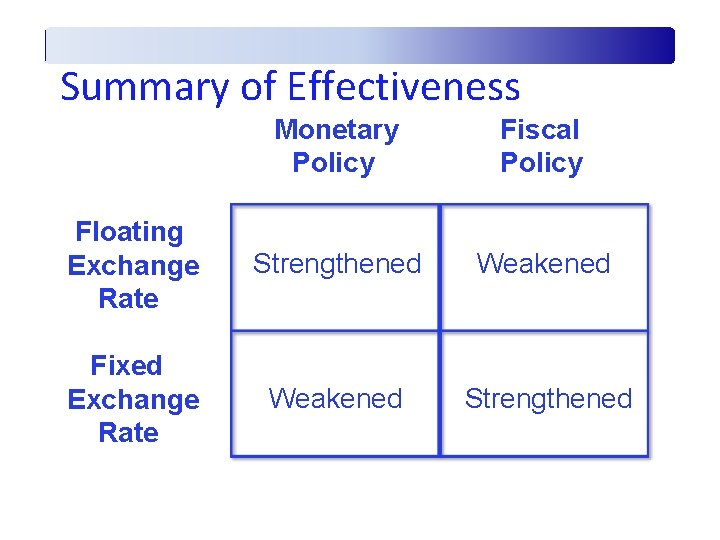 Summary of Effectiveness

| | Monetary Policy | Fiscal Policy |
|---|---|---|
| Floating Exchange Rate | Strengthened | Weakened |
| Fixed Exchange Rate | Weakened | Strengthened |